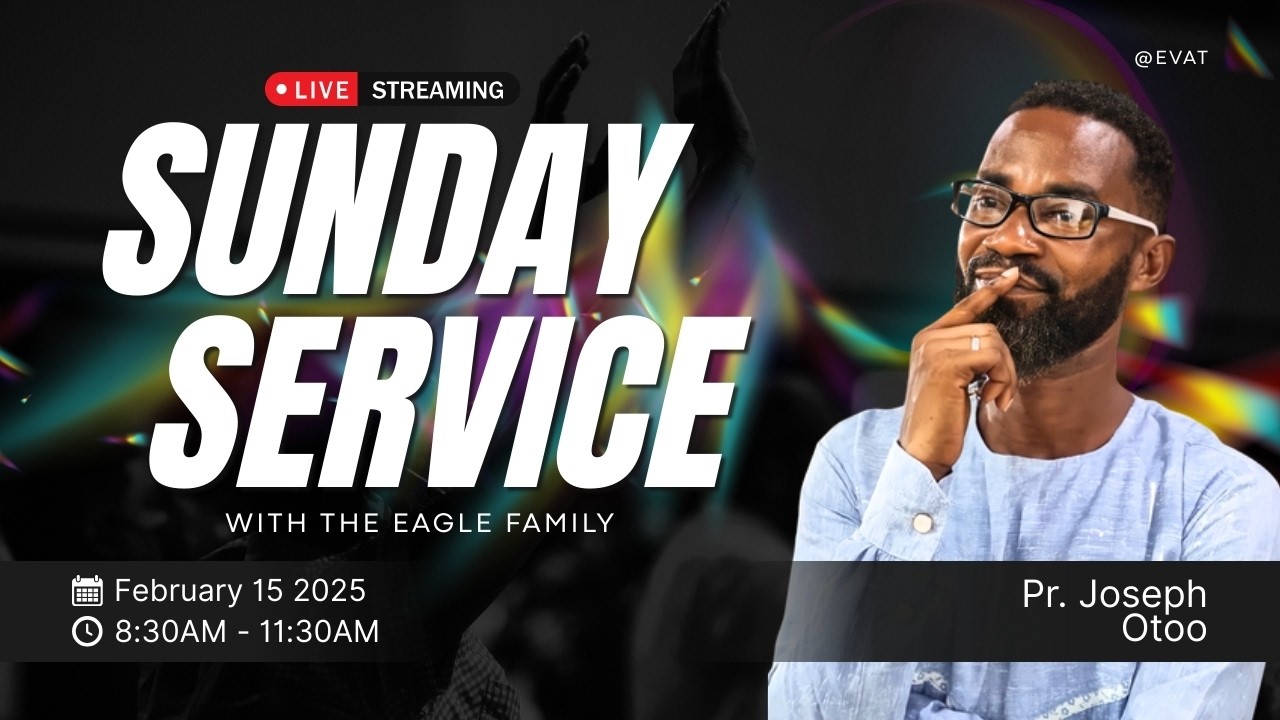 LIVE STREAMING

@EVAT

SUNDAY SERVICE

WITH THE EAGLE FAMILY

February 15 2025
8:30AM - 11:30AM

Pr. Joseph Otoo